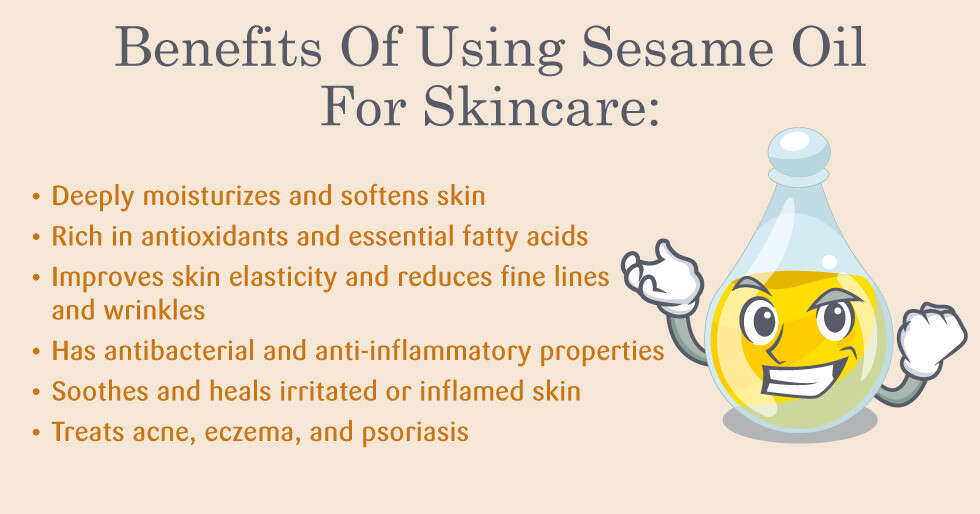 Benefits Of Using Sesame Oil For Skincare:

• Deeply moisturizes and softens skin
• Rich in antioxidants and essential fatty acids
• Improves skin elasticity and reduces fine lines and wrinkles
• Has antibacterial and anti-inflammatory properties
• Soothes and heals irritated or inflamed skin
• Treats acne, eczema, and psoriasis